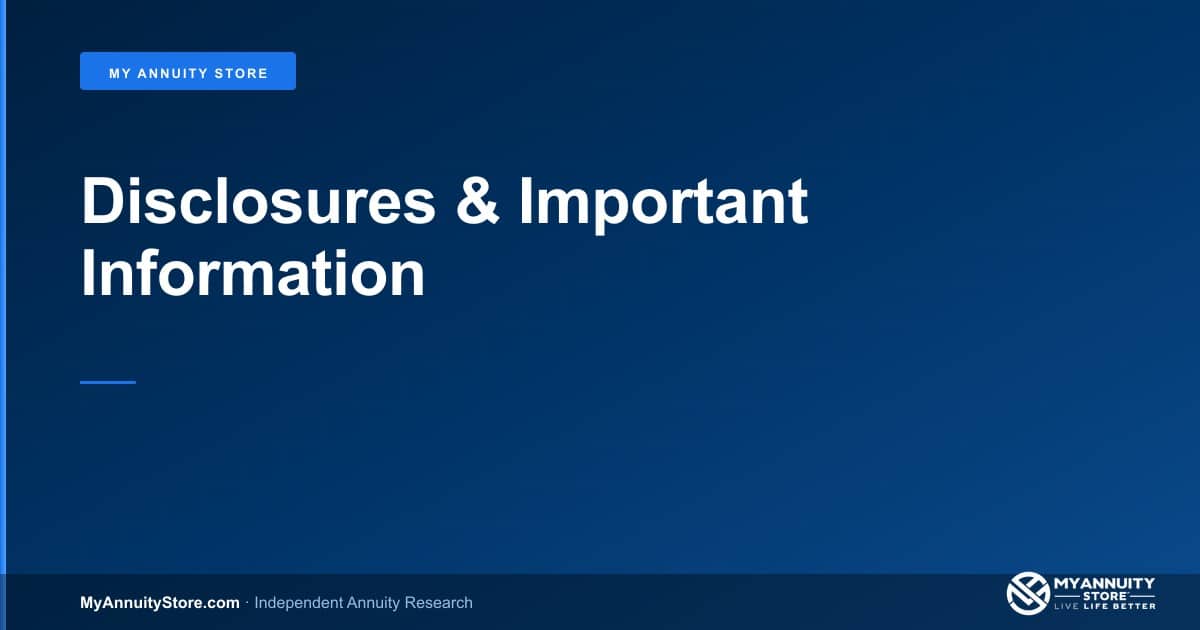 MY ANNUITY STORE

Disclosures & Important Information

MyAnnuityStore.com · Independent Annuity Research

MYANNUITY STORE LIVE LIFE BETTER